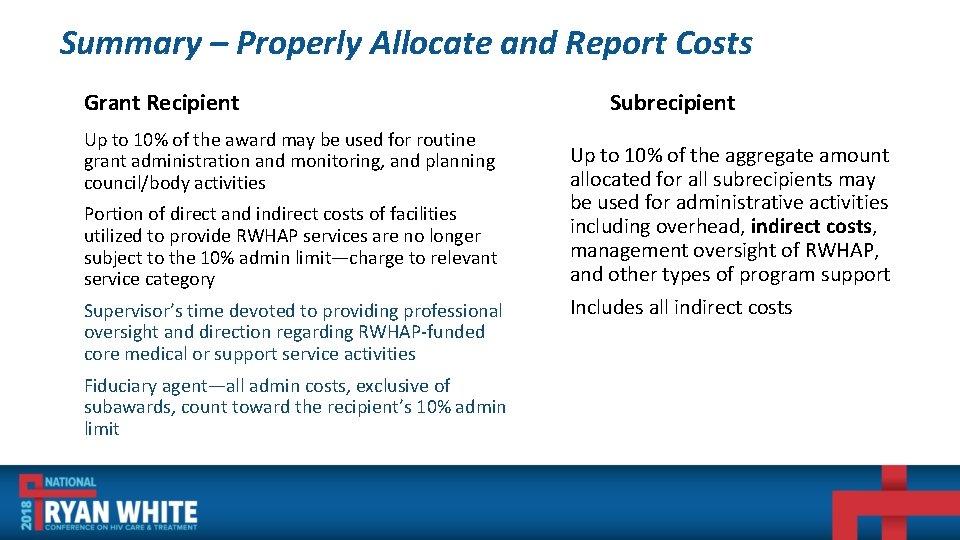 Summary – Properly Allocate and Report Costs

Grant Recipient

Up to 10% of the award may be used for routine grant administration and monitoring, and planning council/body activities

Portion of direct and indirect costs of facilities utilized to provide RWHAP services are no longer subject to the 10% admin limit—charge to relevant service category

Supervisor's time devoted to providing professional oversight and direction regarding RWHAP-funded core medical or support service activities

Fiduciary agent—all admin costs, exclusive of subawards, count toward the recipient's 10% admin limit

Subrecipient

Up to 10% of the aggregate amount allocated for all subrecipients may be used for administrative activities including overhead, indirect costs, management oversight of RWHAP, and other types of program support

Includes all indirect costs

2018 NATIONAL RYAN WHITE CONFERENCE ON HIV CARE & TREATMENT